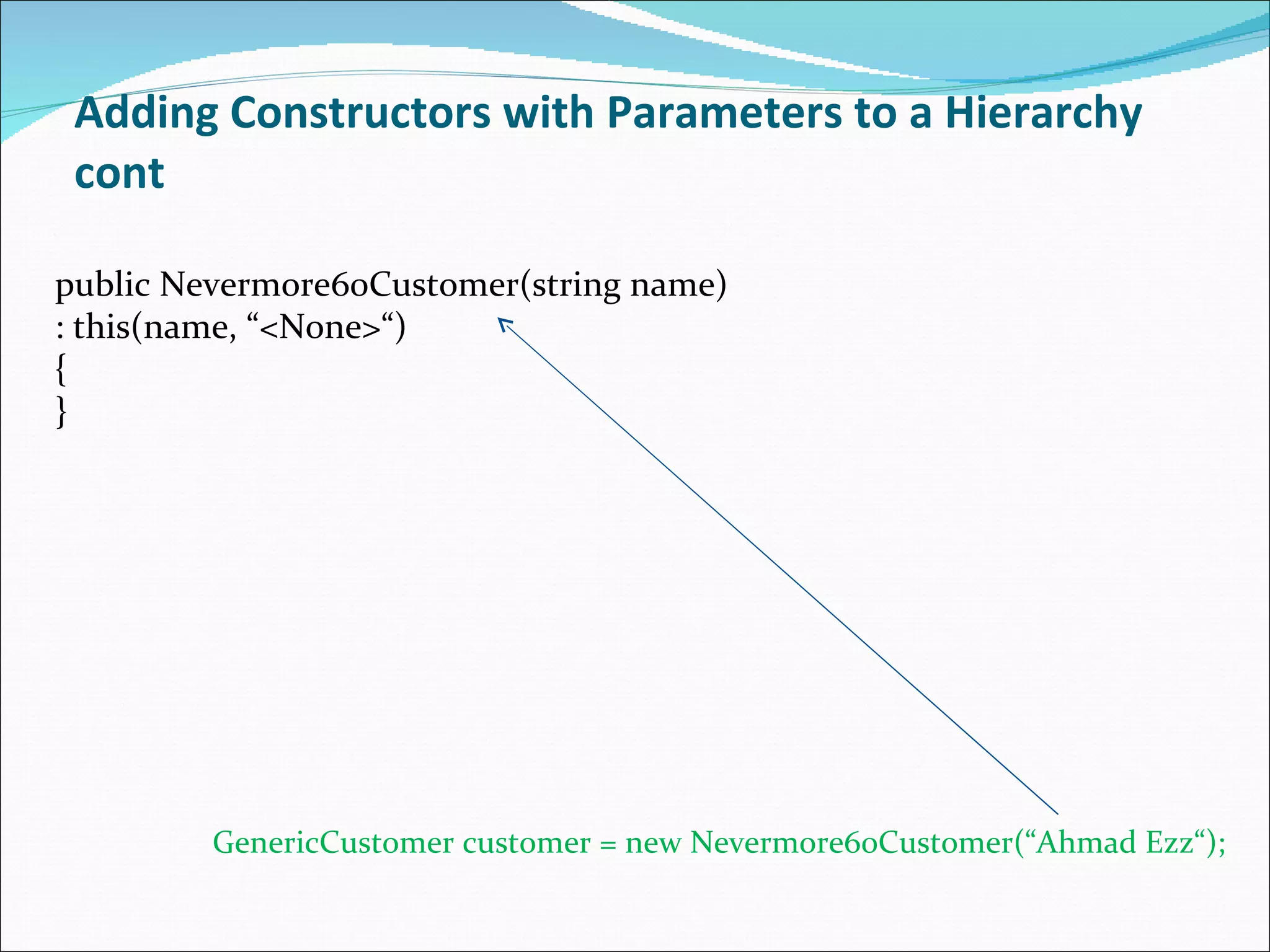 Adding Constructors with Parameters to a Hierarchy cont

public Nevermore60Customer(string name)
: this(name, “<None>“)
{
}

GenericCustomer customer = new Nevermore60Customer(“Ahmad Ezz“);